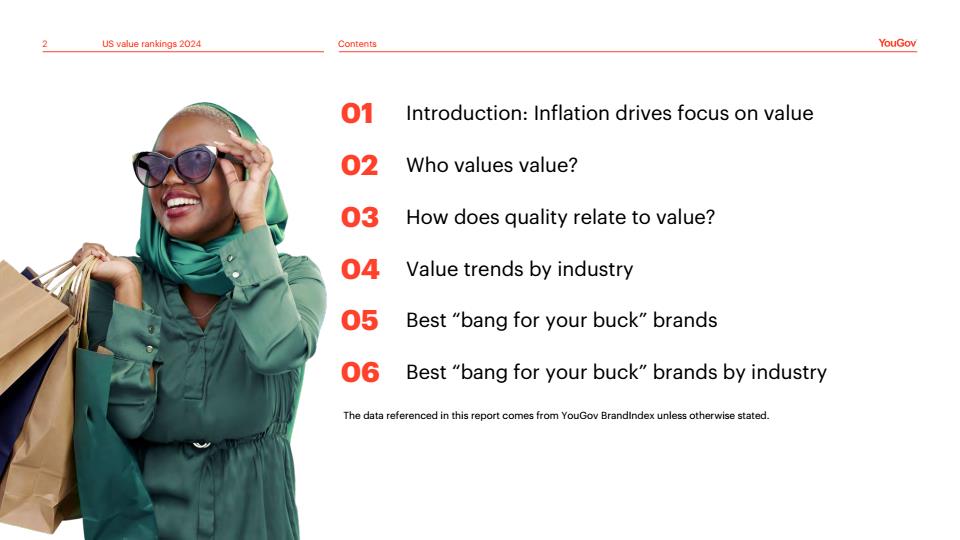 2 US value rankings 2024

Contents

YouGov

01 Introduction: Inflation drives focus on value

02 Who values value?

03 How does quality relate to value?

04 Value trends by industry

05 Best “bang for your buck” brands

06 Best “bang for your buck” brands by industry

The data referenced in this report comes from YouGov BrandIndex unless otherwise stated.